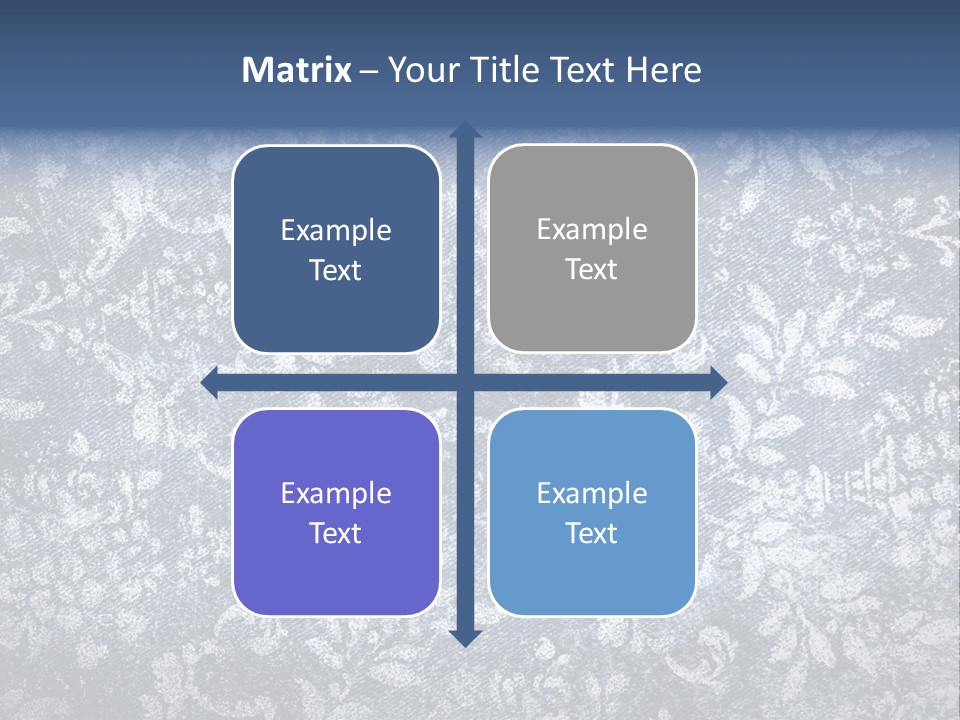 Matrix – Your Title Text Here

Example Text

Example Text

Example Text

Example Text